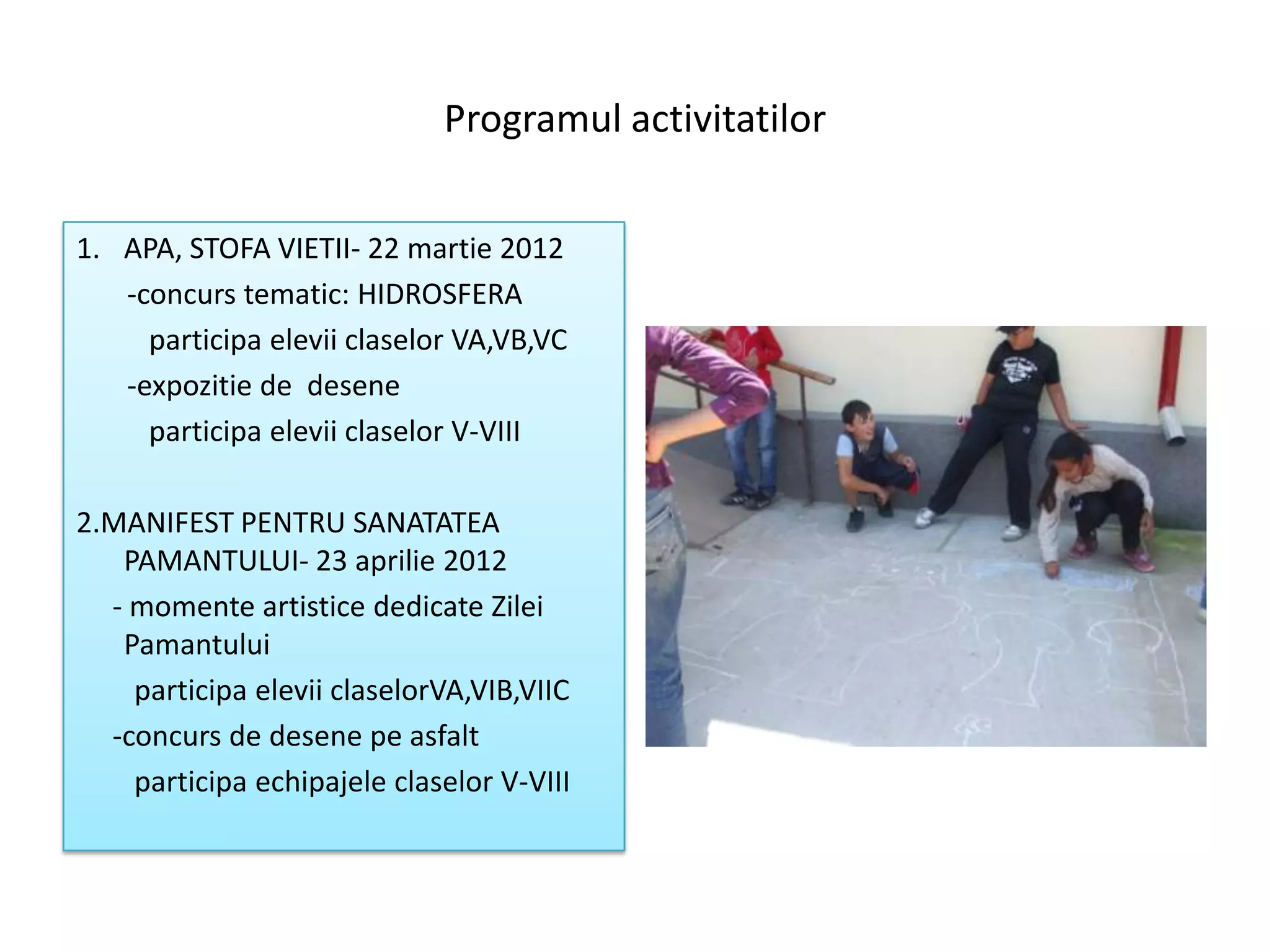 Programul activitatilor

1. APA, STOFA VIETII- 22 martie 2012
-concurs tematic: HIDROSFERA
participa elevii claselor VA,VB,VC
-expozitie de desene
participa elevii claselor V-VIII

2.MANIFEST PENTRU SANATATEA PAMANTULUI- 23 aprilie 2012
- momente artistice dedicate Zilei Pamantului
participa elevii claselorVA,VIB,VIIC
-concurs de desene pe asfalt
participa echipajele claselor V-VIII